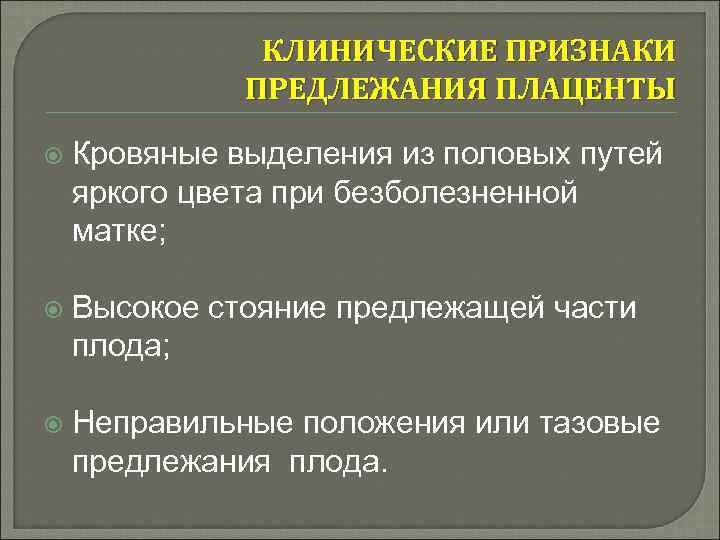 КЛИНИЧЕСКИЕ ПРИЗНАКИ ПРЕДЛЕЖАНИЯ ПЛАЦЕНТЫ

Кровяные выделения из половых путей яркого цвета при безболезненной матке;

Высокое стояние предлежащей части плода;

Неправильные положения или тазовые предлежания плода.